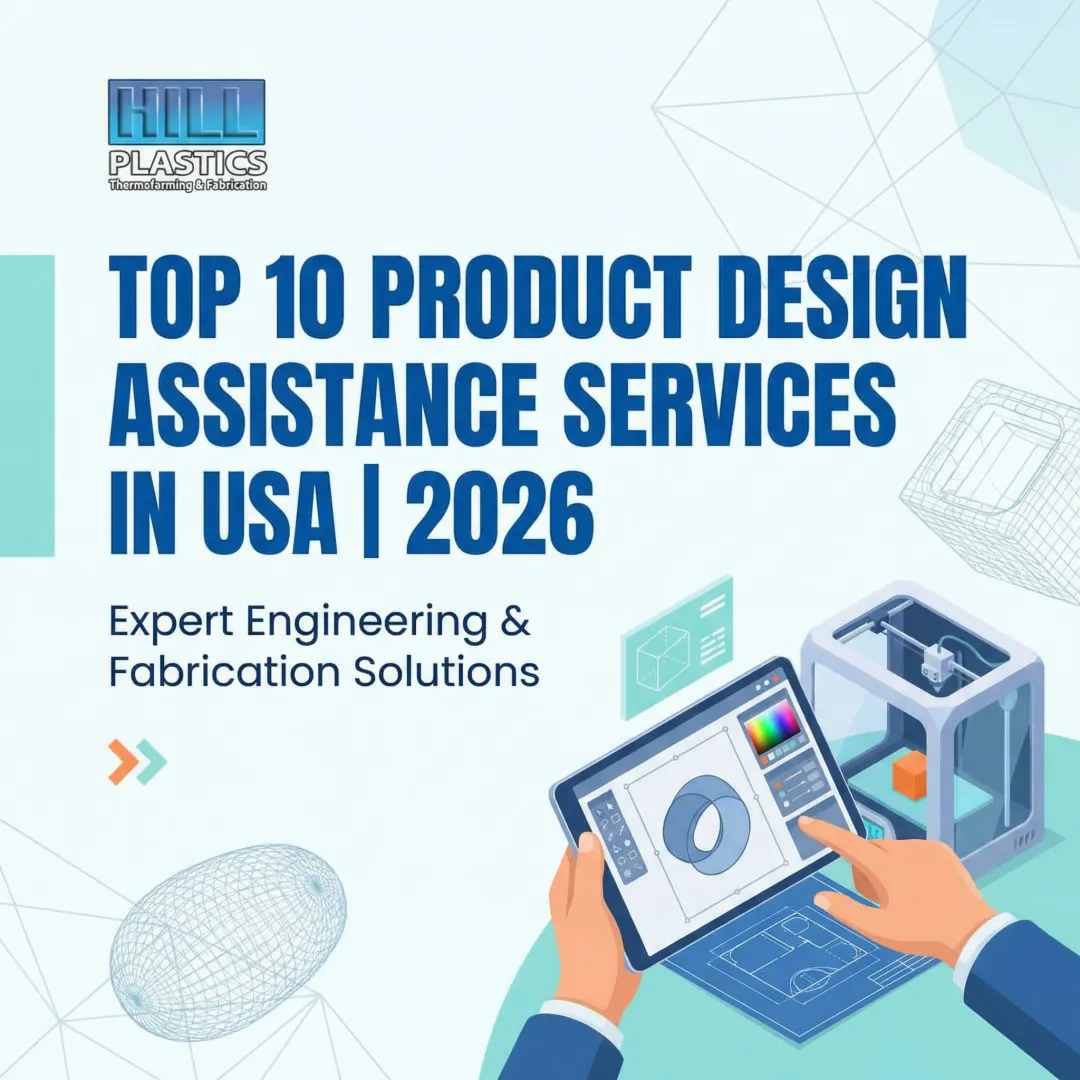 HILL PLASTICS
Thermofarming & Fabrication

TOP 10 PRODUCT DESIGN ASSISTANCE SERVICES IN USA | 2026

Expert Engineering & Fabrication Solutions